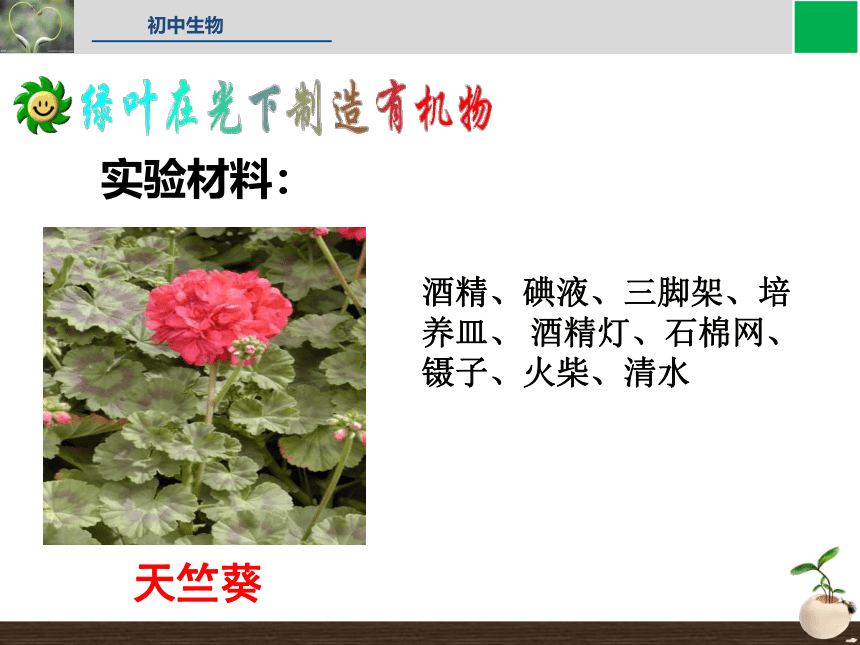 初中生物

绿叶在光下制造有机物

实验材料：

酒精、碘液、三脚架、培养皿、 酒精灯、石棉网、镊子、火柴、清水

天竺葵